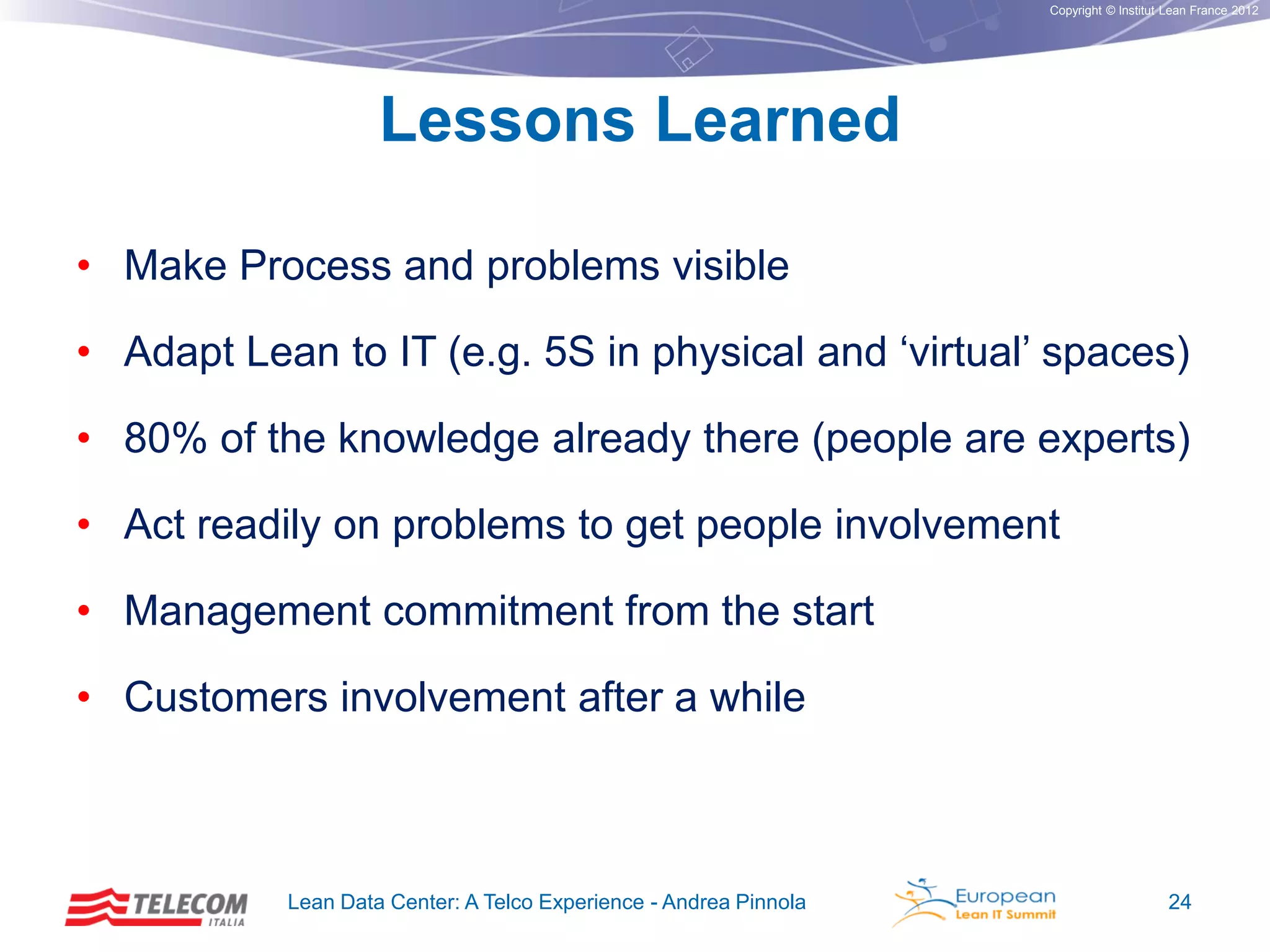 Copyright © Institut Lean France 2012

Lessons Learned

• Make Process and problems visible
• Adapt Lean to IT (e.g. 5S in physical and ‘virtual’ spaces)
• 80% of the knowledge already there (people are experts)
• Act readily on problems to get people involvement
• Management commitment from the start
• Customers involvement after a while

TELECOM ITALIA

Lean Data Center: A Telco Experience - Andrea Pinnola

European Lean IT Summit

24